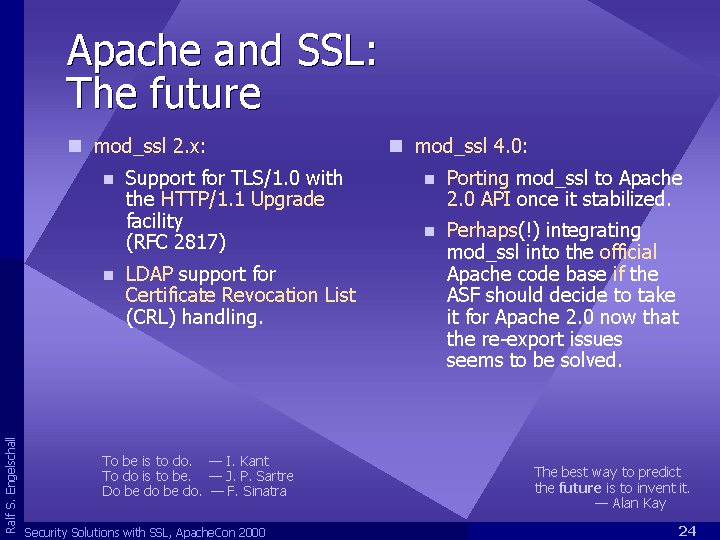 Apache and SSL:
The future

mod_ssl 2.x:

Support for TLS/1.0 with the HTTP/1.1 Upgrade facility (RFC 2817)

LDAP support for Certificate Revocation List (CRL) handling.

mod_ssl 4.0:

Porting mod_ssl to Apache 2.0 API once it stabilized.

Perhaps(!) integrating mod_ssl into the official Apache code base if the ASF should decide to take it for Apache 2.0 now that the re-export issues seems to be solved.

To be is to do. — I. Kant
To do is to be. — J. P. Sartre
Do be do be do. — F. Sinatra

The best way to predict the future is to invent it.
— Alan Kay

Ralf S. Engelschall

Security Solutions with SSL, ApacheCon 2000

24